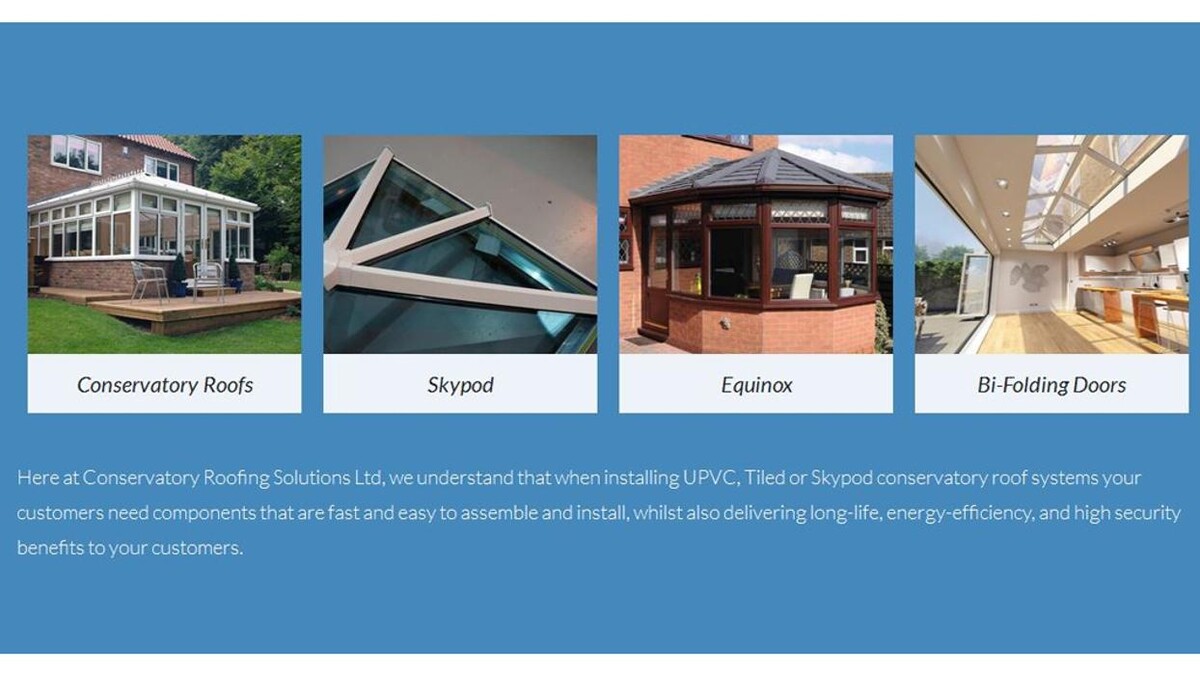 Conservatory Roofs

Skypod

Equinox

Bi-Folding Doors

Here at Conservatory Roofing Solutions Ltd, we understand that when installing UPVC, Tiled or Skypod conservatory roof systems your customers need components that are fast and easy to assemble and install, whilst also delivering long-life, energy-efficiency, and high security benefits to your customers.